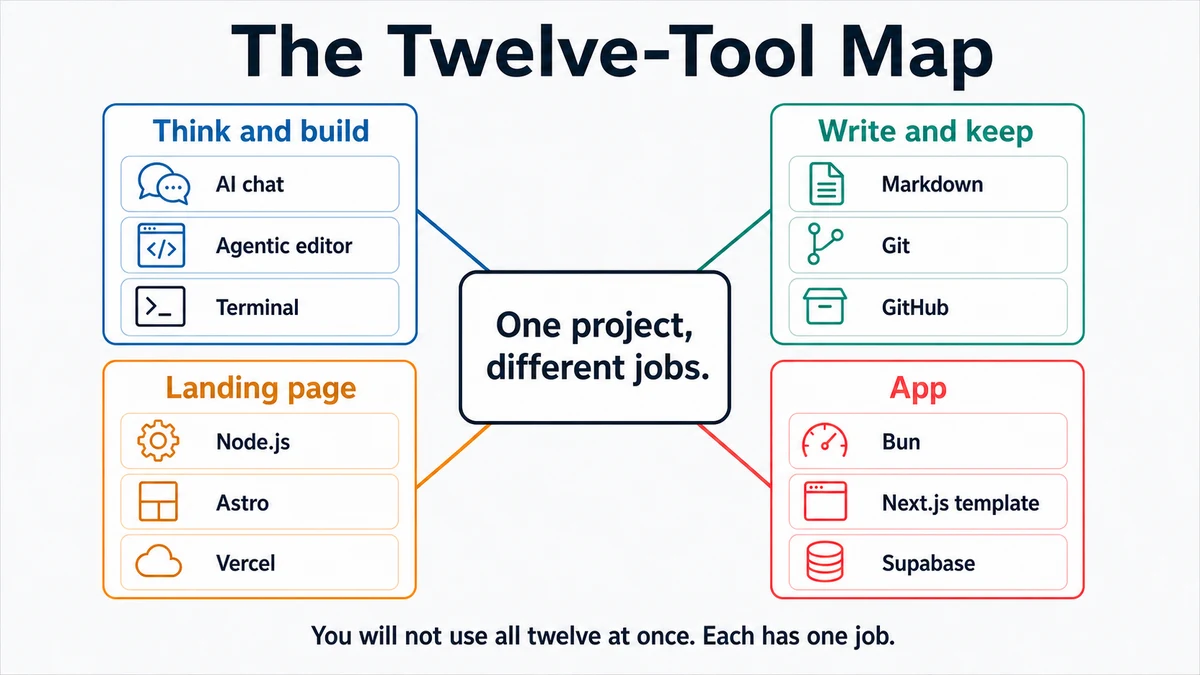 The Twelve-Tool Map

Think and build
AI chat
Agentic editor
Terminal

Write and keep
Markdown
Git
GitHub

One project, different jobs.

Landing page
Node.js
Astro
Vercel

App
Bun
Next.js template
Supabase

You will not use all twelve at once. Each has one job.